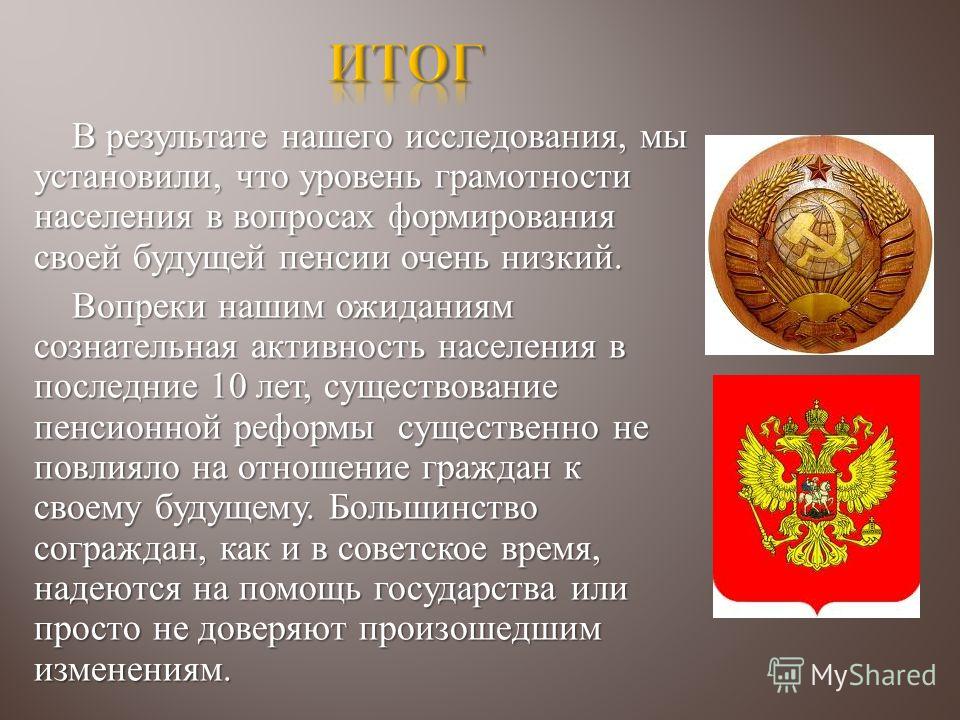 ИТОГ

В результате нашего исследования, мы установили, что уровень грамотности населения в вопросах формирования своей будущей пенсии очень низкий.

Вопреки нашим ожиданиям сознательная активность населения в последние 10 лет, существование пенсионной реформы существенно не повлияло на отношение граждан к своему будущему. Большинство сограждан, как и в советское время, надеются на помощь государства или просто не доверяют произошедшим изменениям.

MyShared